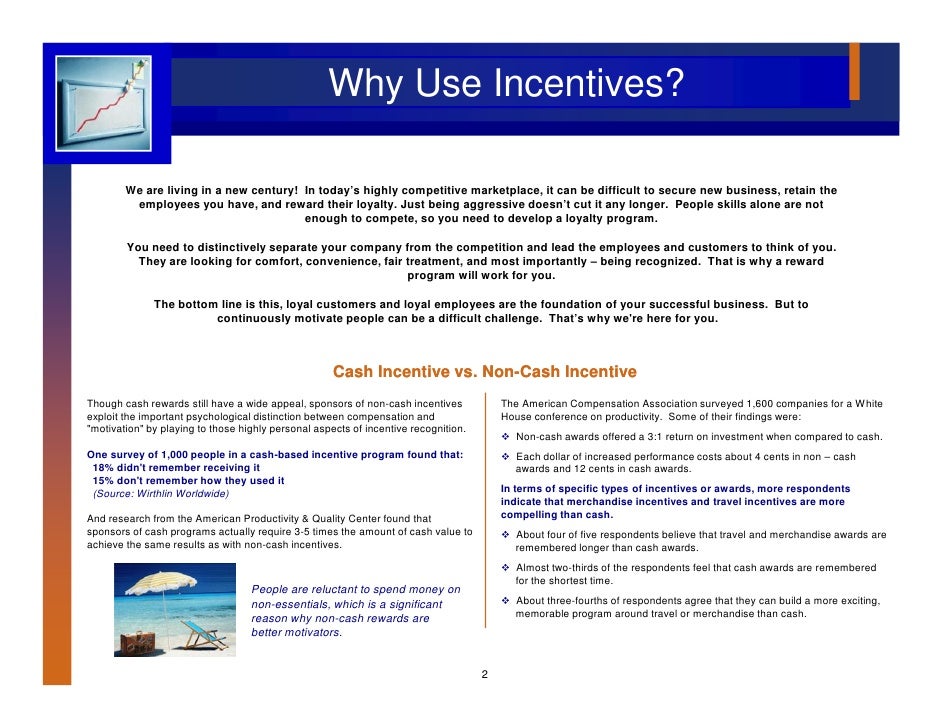 Why Use Incentives?

We are living in a new century! In today's highly competitive marketplace, it can be difficult to secure new business, retain the employees you have, and reward their loyalty. Just being aggressive doesn't cut it any longer. People skills alone are not enough to compete, so you need to develop a loyalty program.

You need to distinctively separate your company from the competition and lead the employees and customers to think of you. They are looking for comfort, convenience, fair treatment, and most importantly – being recognized. That is why a reward program will work for you.

The bottom line is this, loyal customers and loyal employees are the foundation of your successful business. But to continuously motivate people can be a difficult challenge. That's why we're here for you.

Cash Incentive vs. Non-Cash Incentive

Though cash rewards still have a wide appeal, sponsors of non-cash incentives exploit the important psychological distinction between compensation and "motivation" by playing to those highly personal aspects of incentive recognition.

One survey of 1,000 people in a cash-based incentive program found that:
18% didn't remember receiving it
15% don't remember how they used it
(Source: Wirthlin Worldwide)

And research from the American Productivity & Quality Center found that sponsors of cash programs actually require 3-5 times the amount of cash value to achieve the same results as with non-cash incentives.

People are reluctant to spend money on non-essentials, which is a significant reason why non-cash rewards are better motivators.

The American Compensation Association surveyed 1,600 companies for a White House conference on productivity. Some of their findings were:

❖ Non-cash awards offered a 3:1 return on investment when compared to cash.

❖ Each dollar of increased performance costs about 4 cents in non – cash awards and 12 cents in cash awards.

In terms of specific types of incentives or awards, more respondents indicate that merchandise incentives and travel incentives are more compelling than cash.

❖ About four of five respondents believe that travel and merchandise awards are remembered longer than cash awards.

❖ Almost two-thirds of the respondents feel that cash awards are remembered for the shortest time.

❖ About three-fourths of respondents agree that they can build a more exciting, memorable program around travel or merchandise than cash.

2